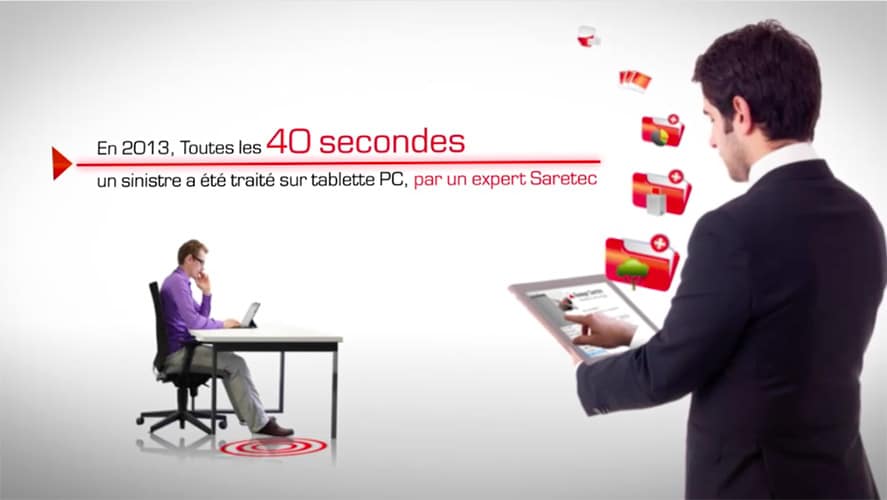 En 2013, Toutes les 40 secondes

un sinistre a été traité sur tablette PC, par un expert Saretec